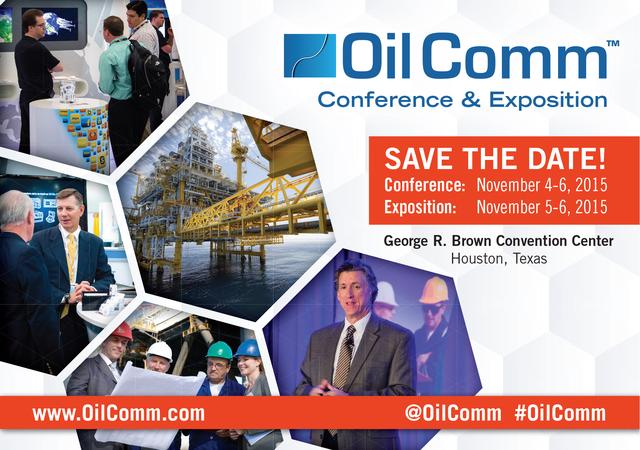 OilComm™
Conference & Exposition

SAVE THE DATE!
Conference: November 4-6, 2015
Exposition: November 5-6, 2015

George R. Brown Convention Center
Houston, Texas

www.OilComm.com

@OilComm #OilComm